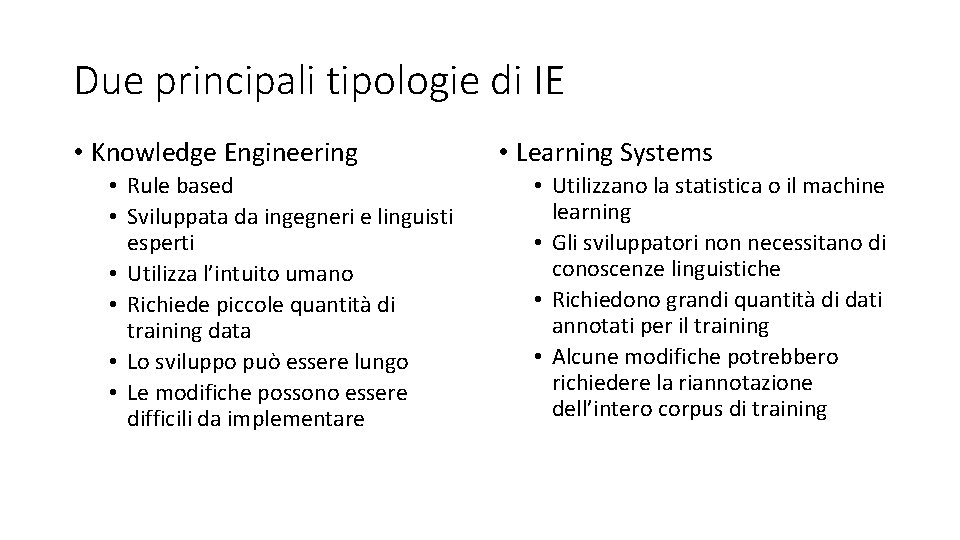 Due principali tipologie di IE

• Knowledge Engineering
  • Rule based
  • Sviluppata da ingegneri e linguisti esperti
  • Utilizza l’intuito umano
  • Richiede piccole quantità di training data
  • Lo sviluppo può essere lungo
  • Le modifiche possono essere difficili da implementare

• Learning Systems
  • Utilizzano la statistica o il machine learning
  • Gli sviluppatori non necessitano di conoscenze linguistiche
  • Richiedono grandi quantità di dati annotati per il training
  • Alcune modifiche potrebbero richiedere la riannotazione dell’intero corpus di training